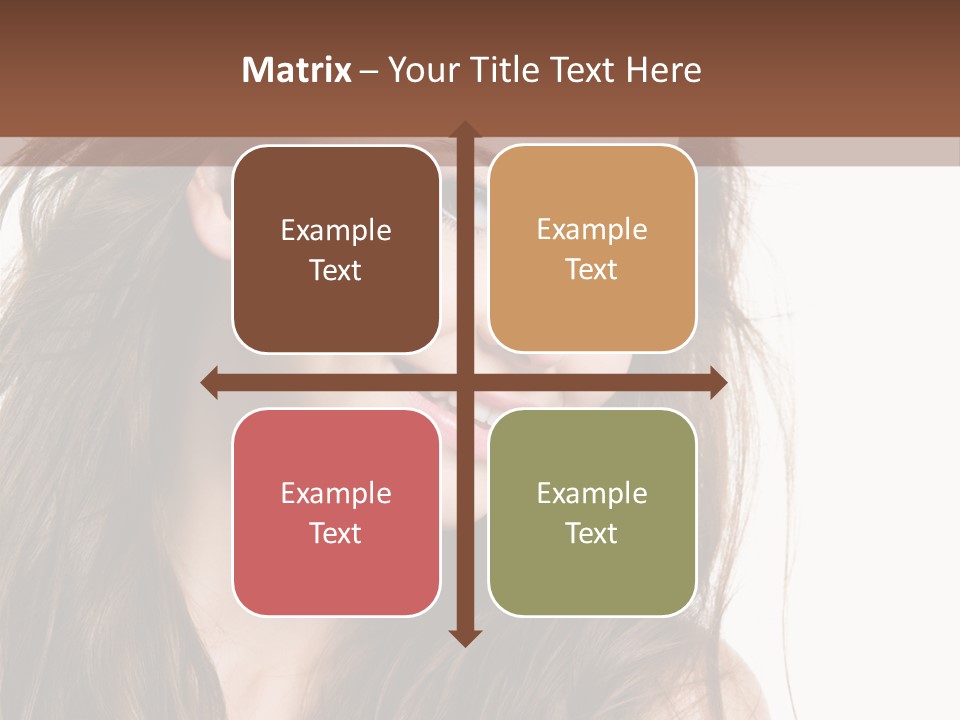 Matrix – Your Title Text Here

Example Text

Example Text

Example Text

Example Text